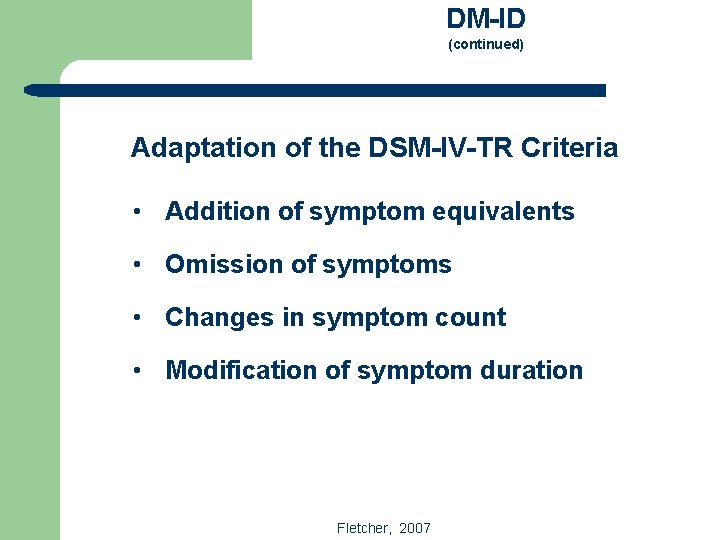 DM-ID
(continued)

Adaptation of the DSM-IV-TR Criteria

• Addition of symptom equivalents
• Omission of symptoms
• Changes in symptom count
• Modification of symptom duration

Fletcher, 2007